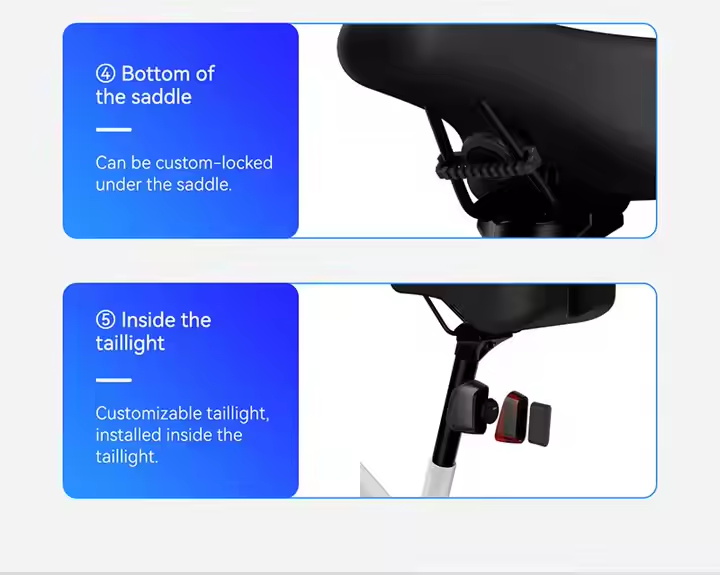 ④ Bottom of the saddle

Can be custom-locked under the saddle.

⑤ Inside the taillight

Customizable taillight, installed inside the taillight.